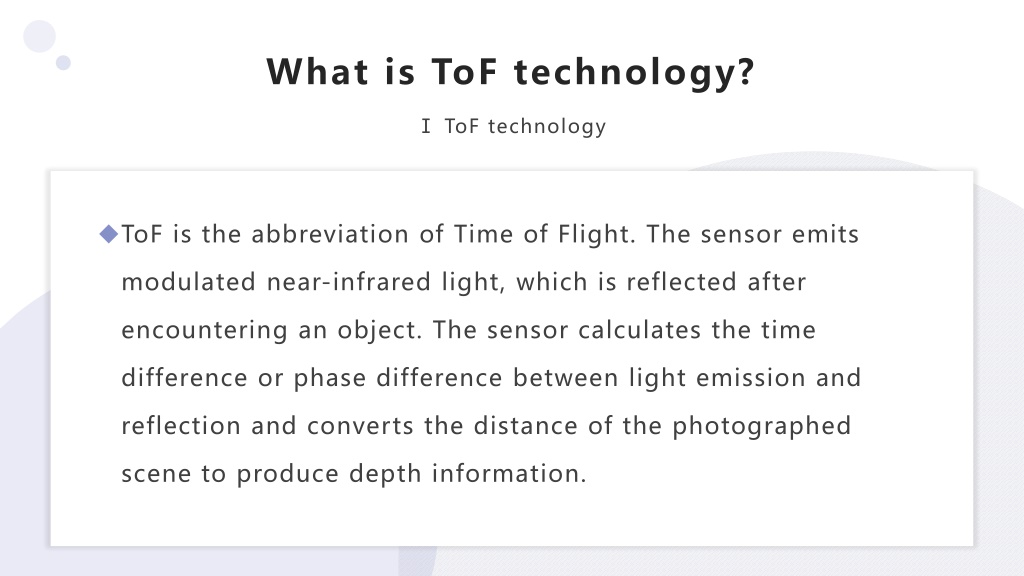 What is ToF technology?

I ToF technology

◆ToF is the abbreviation of Time of Flight. The sensor emits modulated near-infrared light, which is reflected after encountering an object. The sensor calculates the time difference or phase difference between light emission and reflection and converts the distance of the photographed scene to produce depth information.